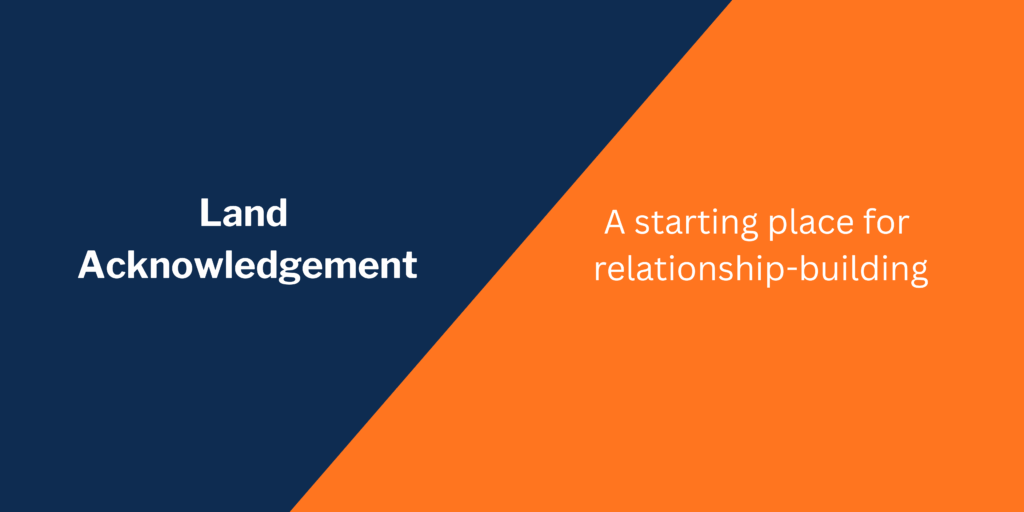 Land
Acknowledgement

A starting place for relationship-building